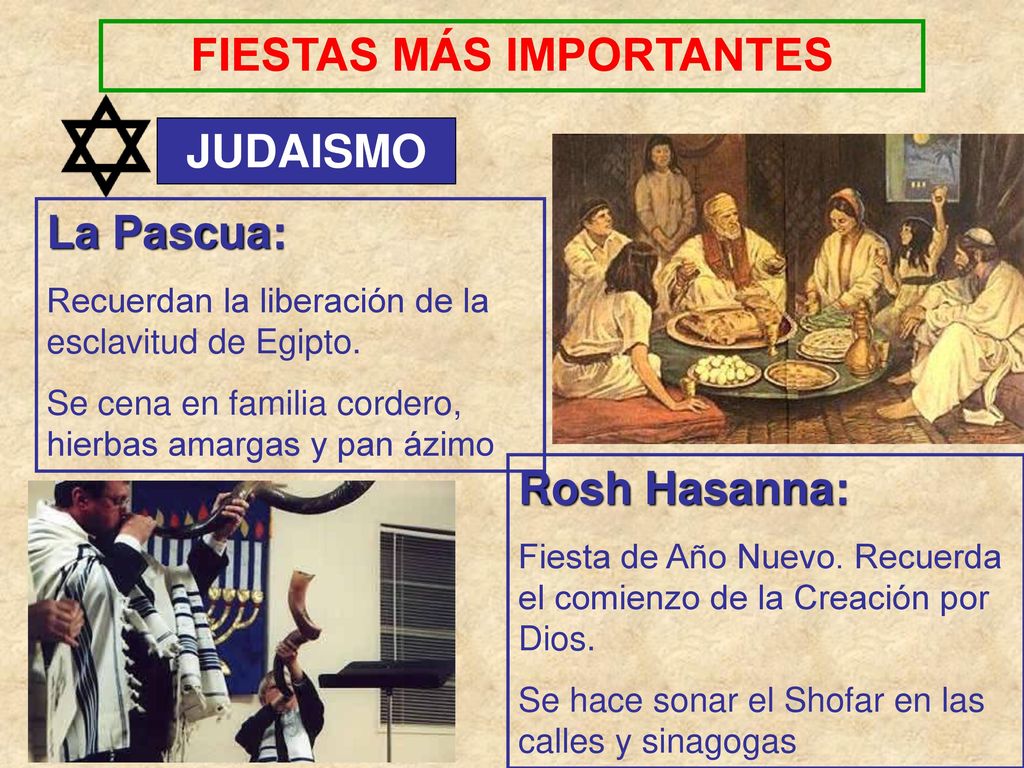 FIESTAS MÁS IMPORTANTES

JUDAISMO

La Pascua:

Recuerdan la liberación de la esclavitud de Egipto.

Se cena en familia cordero, hierbas amargas y pan ázimo

Rosh Hasanna:

Fiesta de Año Nuevo. Recuerda el comienzo de la Creación por Dios.

Se hace sonar el Shofar en las calles y sinagogas